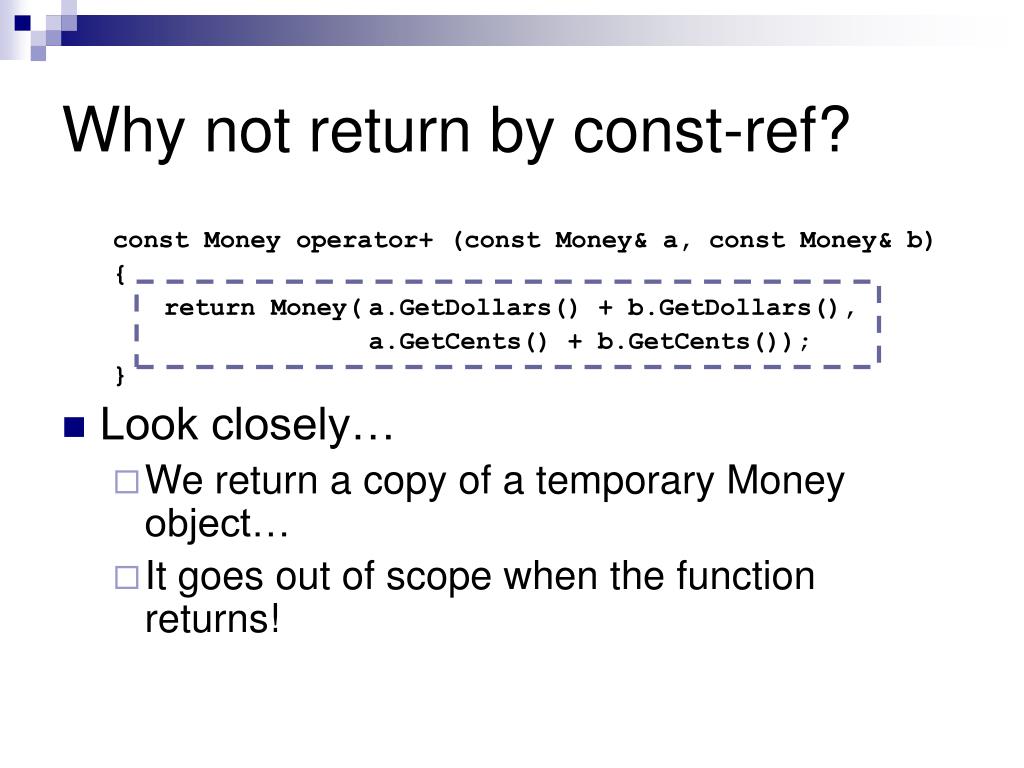 Why not return by const-ref?

const Money operator+ (const Money& a, const Money& b)
{
  return Money(a.GetDollars() + b.GetDollars(),
               a.GetCents() + b.GetCents());
}

Look closely…

We return a copy of a temporary Money object…

It goes out of scope when the function returns!